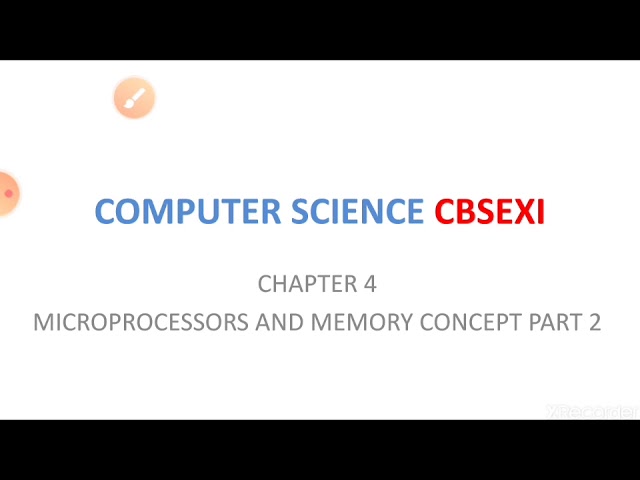 COMPUTER SCIENCE CBSEXI

CHAPTER 4

MICROPROCESSORS AND MEMORY CONCEPT PART 2

XRecorder